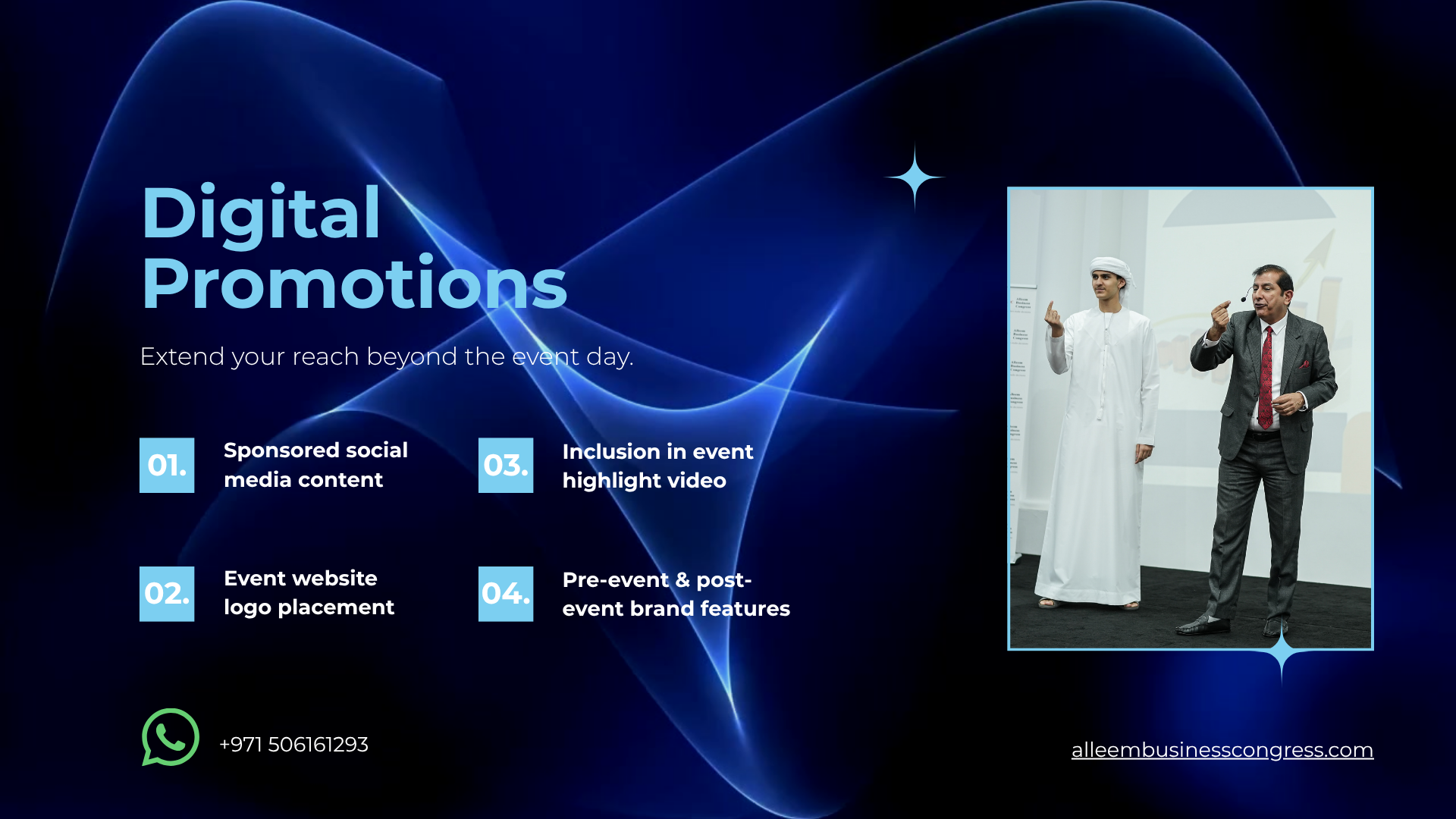 Digital Promotions

Extend your reach beyond the event day.

01. Sponsored social media content

02. Event website logo placement

03. Inclusion in event highlight video

04. Pre-event & post-event brand features

+971 506161293

alleembusinesscongress.com